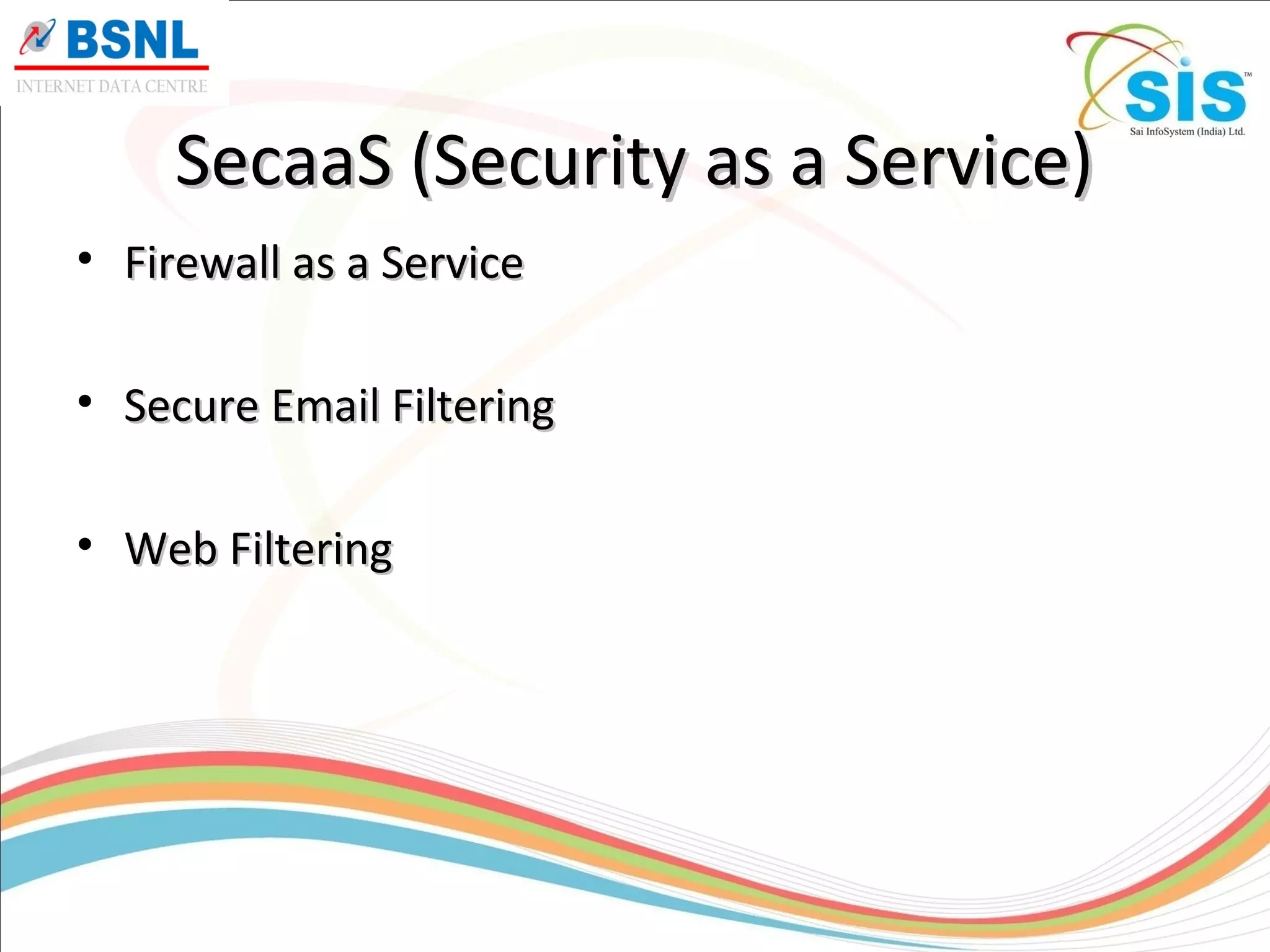 BSNL
INTERNET DATA CENTRE

SIS™
Sai InfoSystem (India) Ltd.

SecaaS (Security as a Service)

• Firewall as a Service

• Secure Email Filtering

• Web Filtering